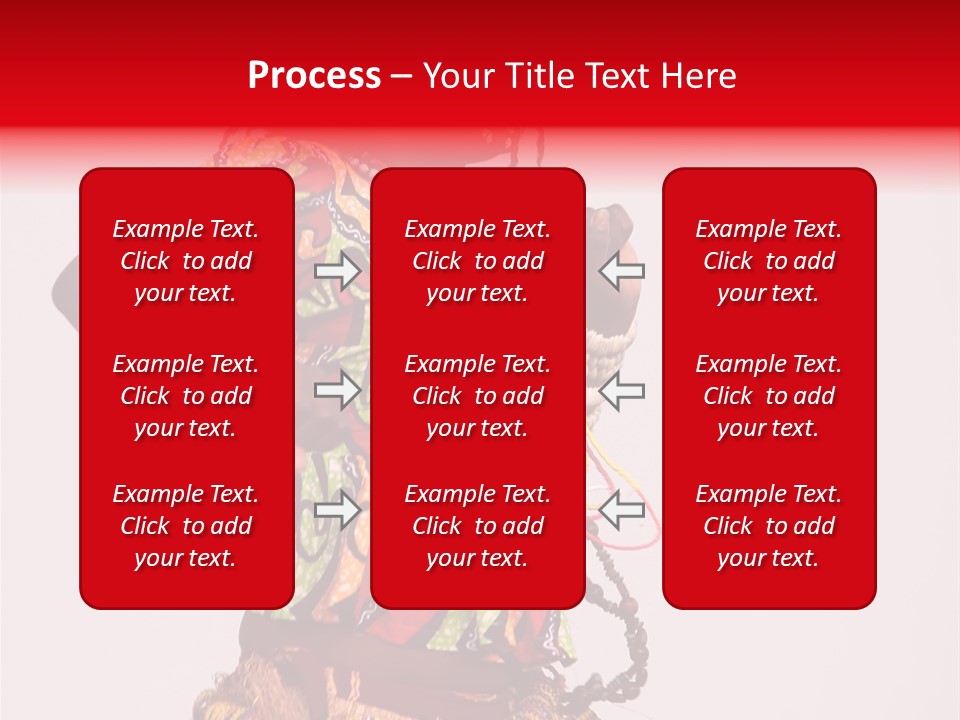 Process – Your Title Text Here

Example Text. Click to add your text.

Example Text. Click to add your text.

Example Text. Click to add your text.

Example Text. Click to add your text.

Example Text. Click to add your text.

Example Text. Click to add your text.

Example Text. Click to add your text.

Example Text. Click to add your text.

Example Text. Click to add your text.